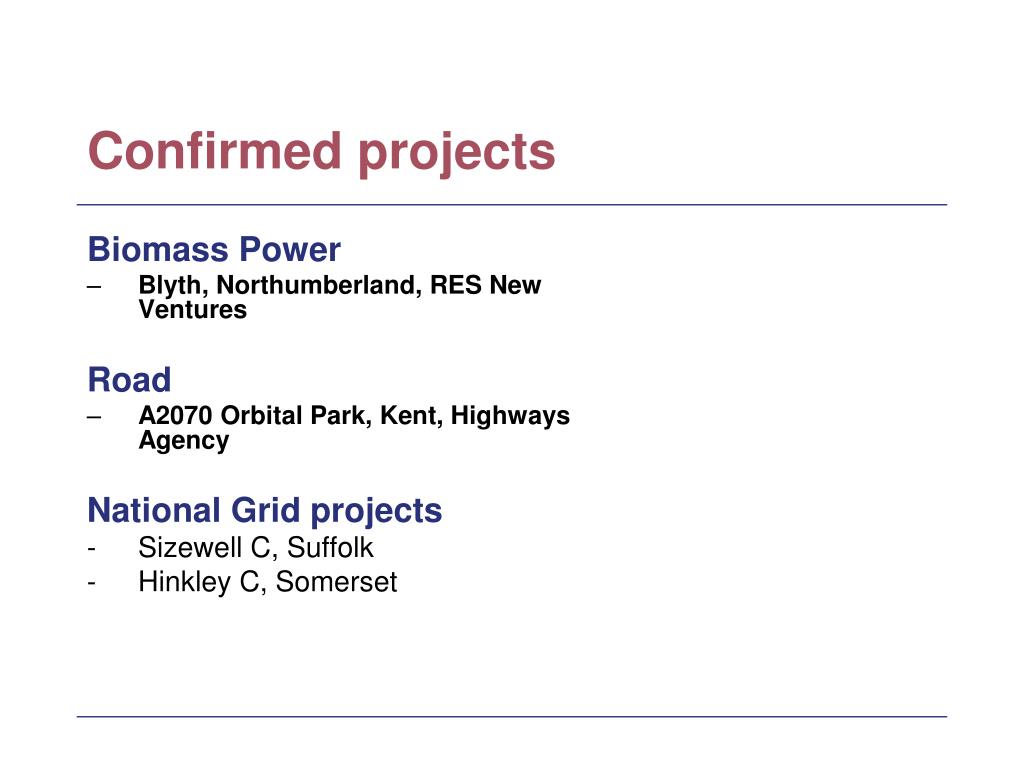 Confirmed projects

Biomass Power
– Blyth, Northumberland, RES New Ventures

Road
– A2070 Orbital Park, Kent, Highways Agency

National Grid projects
- Sizewell C, Suffolk
- Hinkley C, Somerset